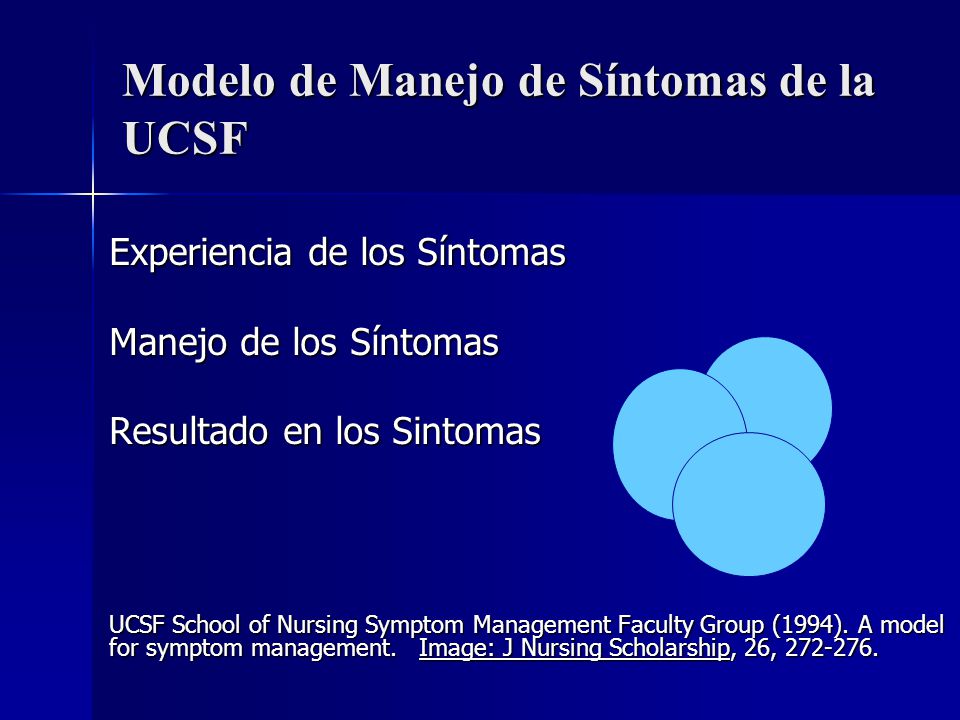 Modelo de Manejo de Síntomas de la UCSF

Experiencia de los Síntomas

Manejo de los Síntomas

Resultado en los Sintomas

UCSF School of Nursing Symptom Management Faculty Group (1994). A model for symptom management. Image: J Nursing Scholarship, 26, 272-276.